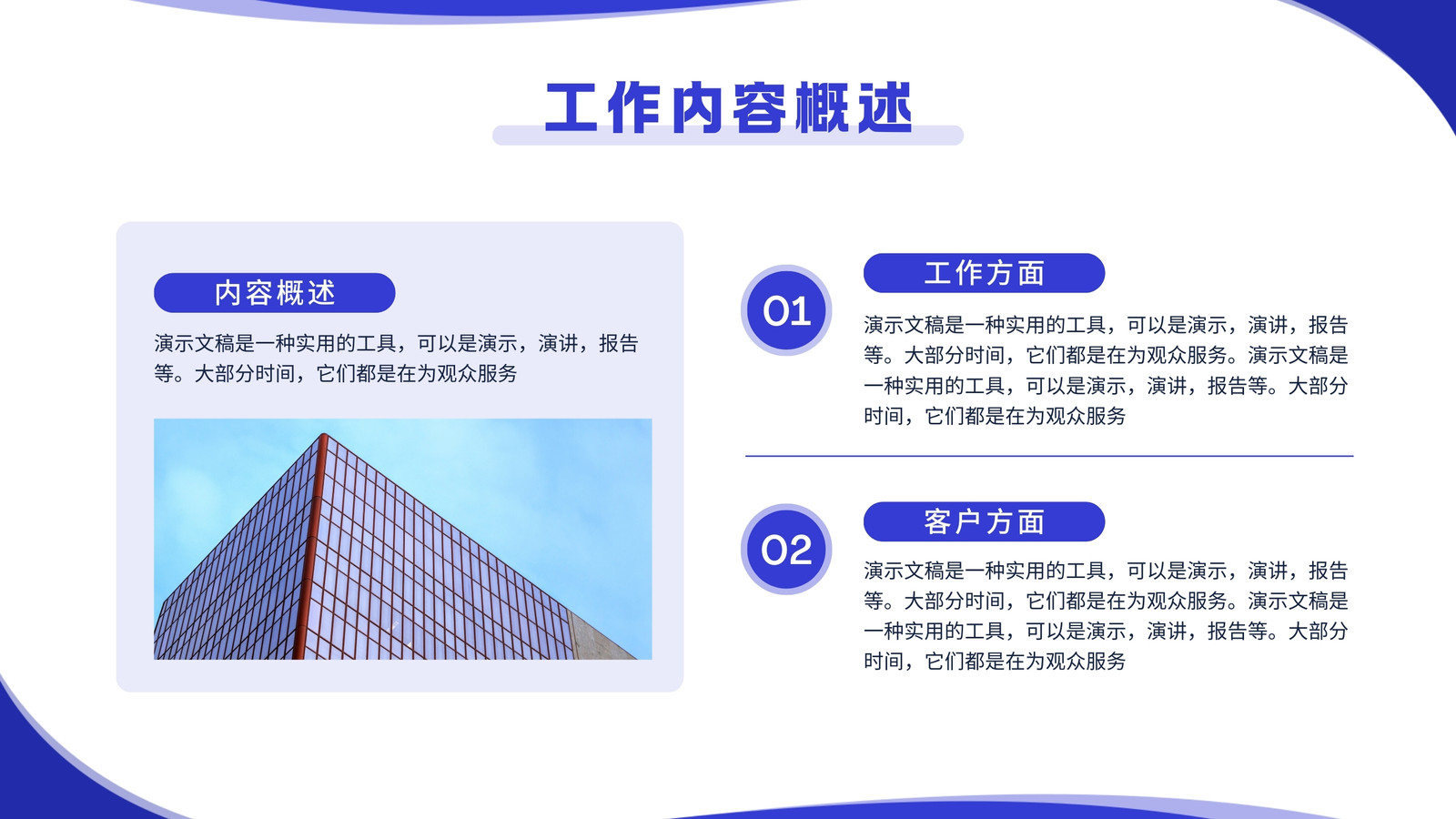 工作内容概述

内容概述

演示文稿是一种实用的工具，可以是演示，演讲，报告等。大部分时间，它们都是在为观众服务

01

工作方面

演示文稿是一种实用的工具，可以是演示，演讲，报告等。大部分时间，它们都是在为观众服务。演示文稿是一种实用的工具，可以是演示，演讲，报告等。大部分时间，它们都是在为观众服务

02

客户方面

演示文稿是一种实用的工具，可以是演示，演讲，报告等。大部分时间，它们都是在为观众服务。演示文稿是一种实用的工具，可以是演示，演讲，报告等。大部分时间，它们都是在为观众服务